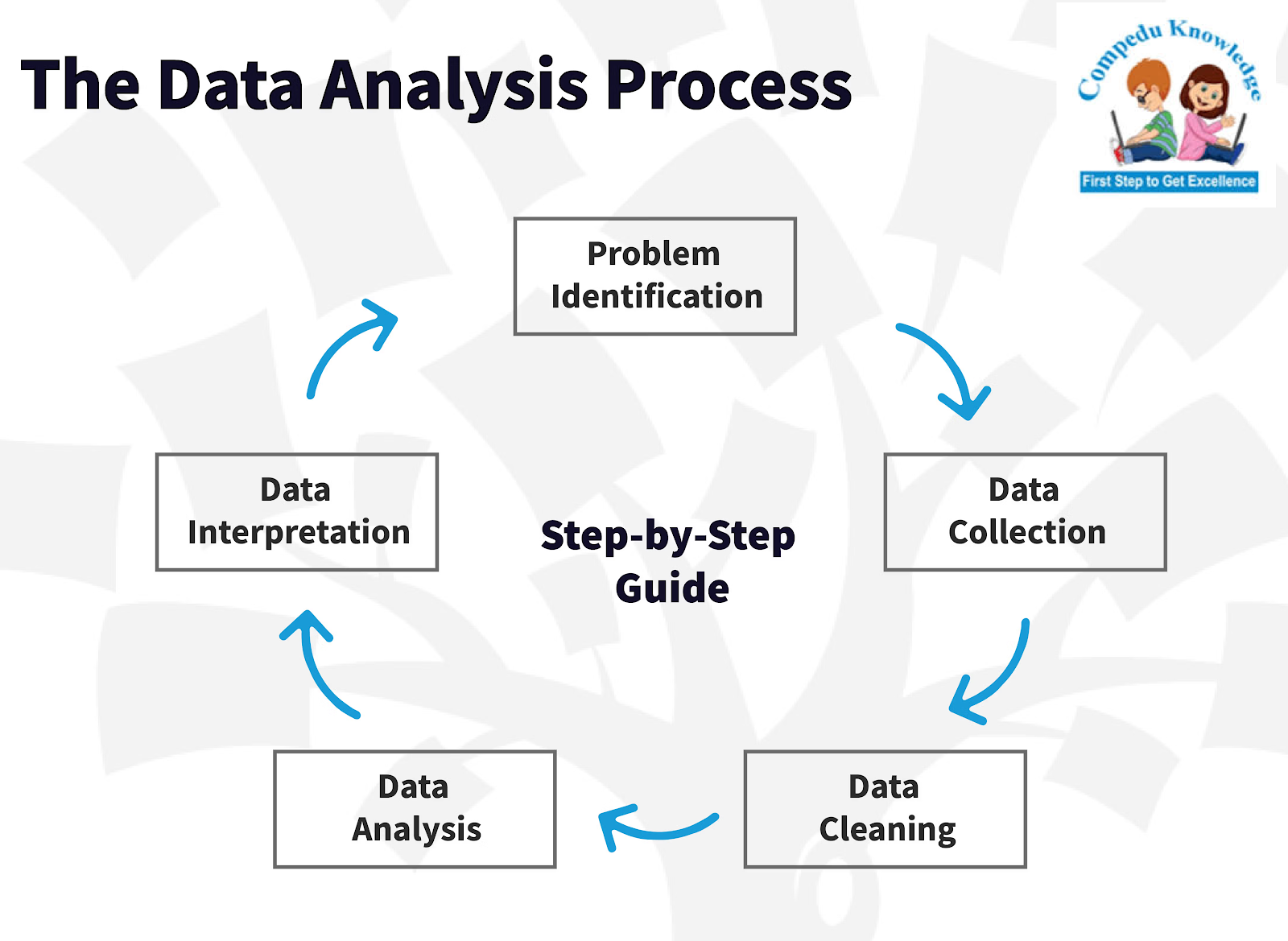 The Data Analysis Process

Compedu Knowledge

First Step to Get Excellence

Problem Identification

Data Collection

Data Cleaning

Data Analysis

Data Interpretation

Step-by-Step Guide